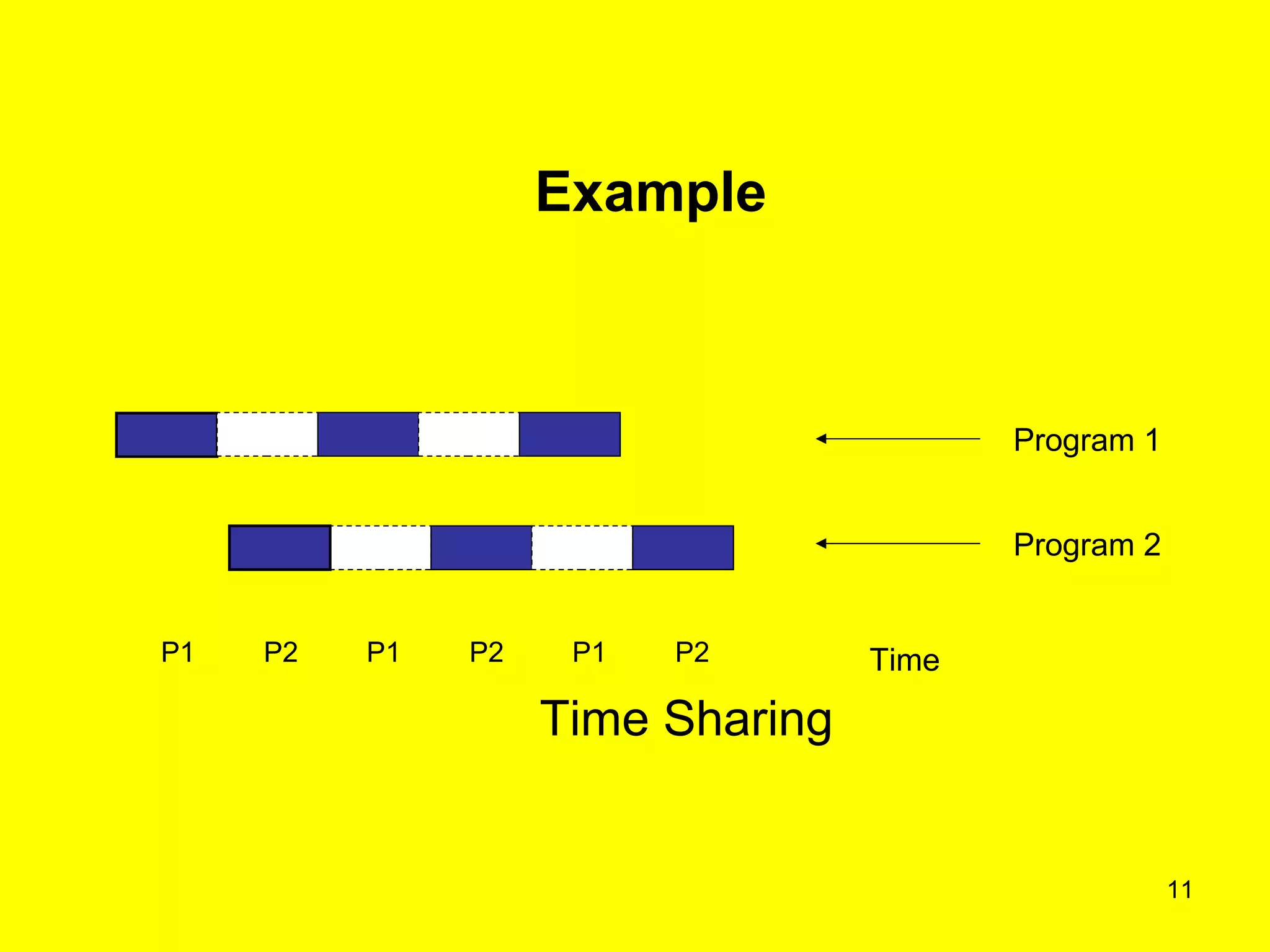 Example

Program 1

Program 2

P1 P2 P1 P2 P1 P2

Time

Time Sharing

11